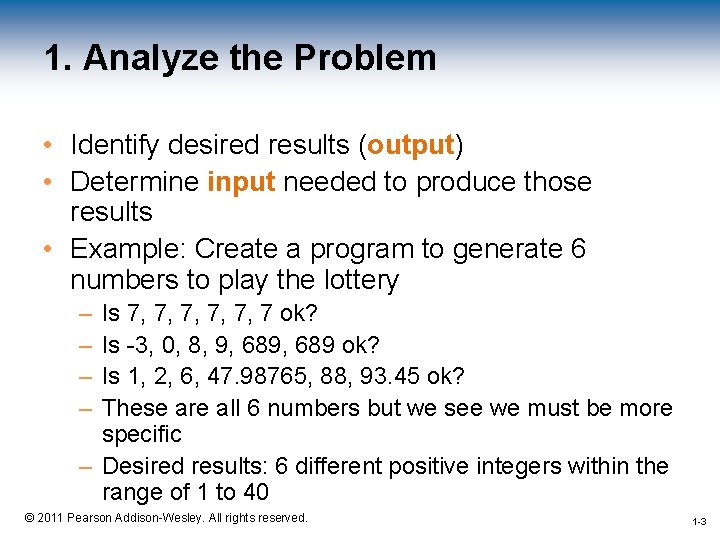 1. Analyze the Problem

• Identify desired results (output)
• Determine input needed to produce those results
• Example: Create a program to generate 6 numbers to play the lottery
– Is 7, 7, 7, 7, 7, 7 ok?
– Is -3, 0, 8, 9, 689, 689 ok?
– Is 1, 2, 6, 47.98765, 88, 93.45 ok?
– These are all 6 numbers but we see we must be more specific
– Desired results: 6 different positive integers within the range of 1 to 40

© 2011 Pearson Addison-Wesley. All rights reserved.

1-3